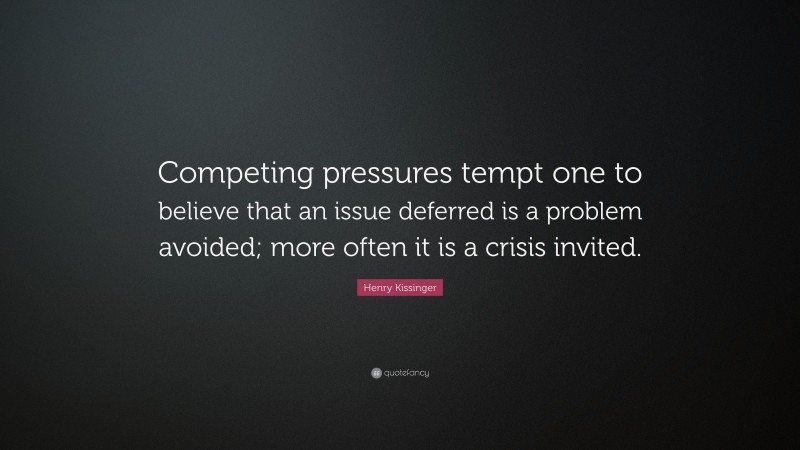 Competing pressures tempt one to believe that an issue deferred is a problem avoided; more often it is a crisis invited.

Henry Kissinger

quotefancy